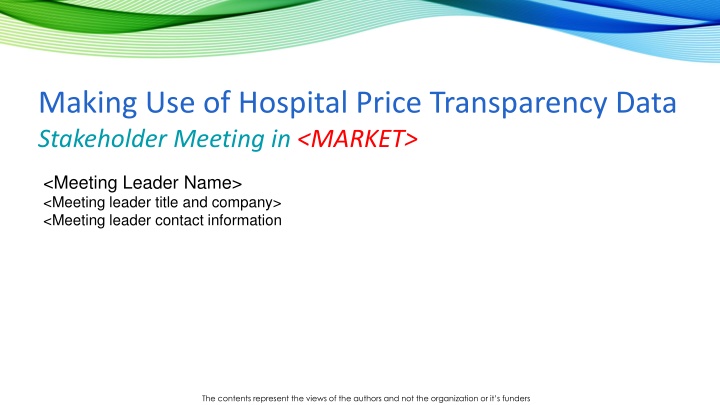 Making Use of Hospital Price Transparency Data
Stakeholder Meeting in <MARKET>

<Meeting Leader Name>
<Meeting leader title and company>
<Meeting leader contact information

The contents represent the views of the authors and not the organization or it's funders